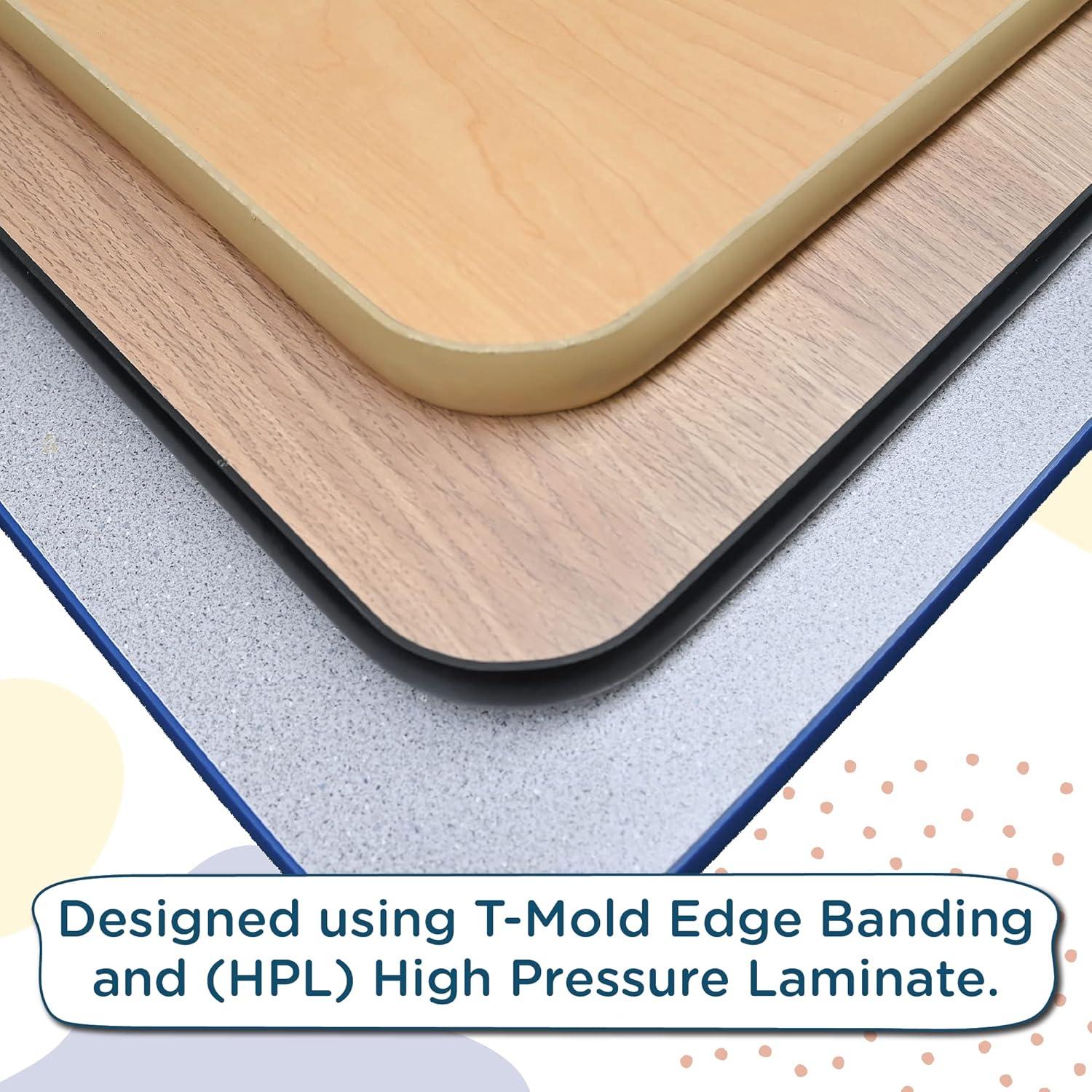 Designed using T-Mold Edge Banding and (HPL) High Pressure Laminate.